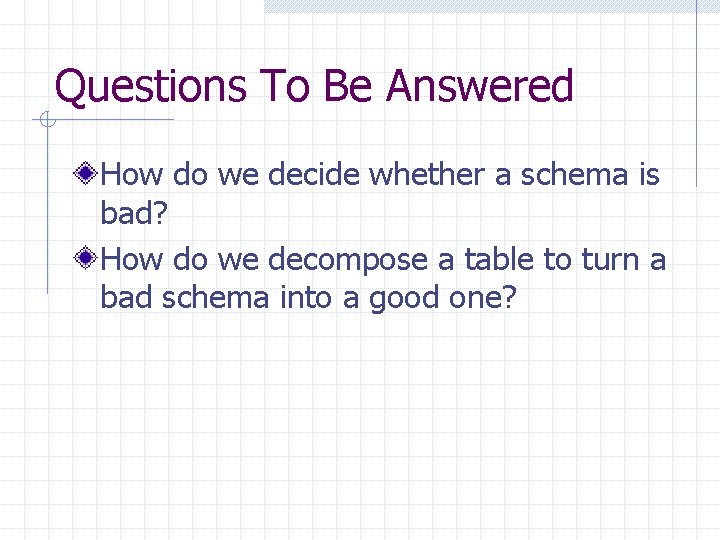 Questions To Be Answered

How do we decide whether a schema is bad?

How do we decompose a table to turn a bad schema into a good one?